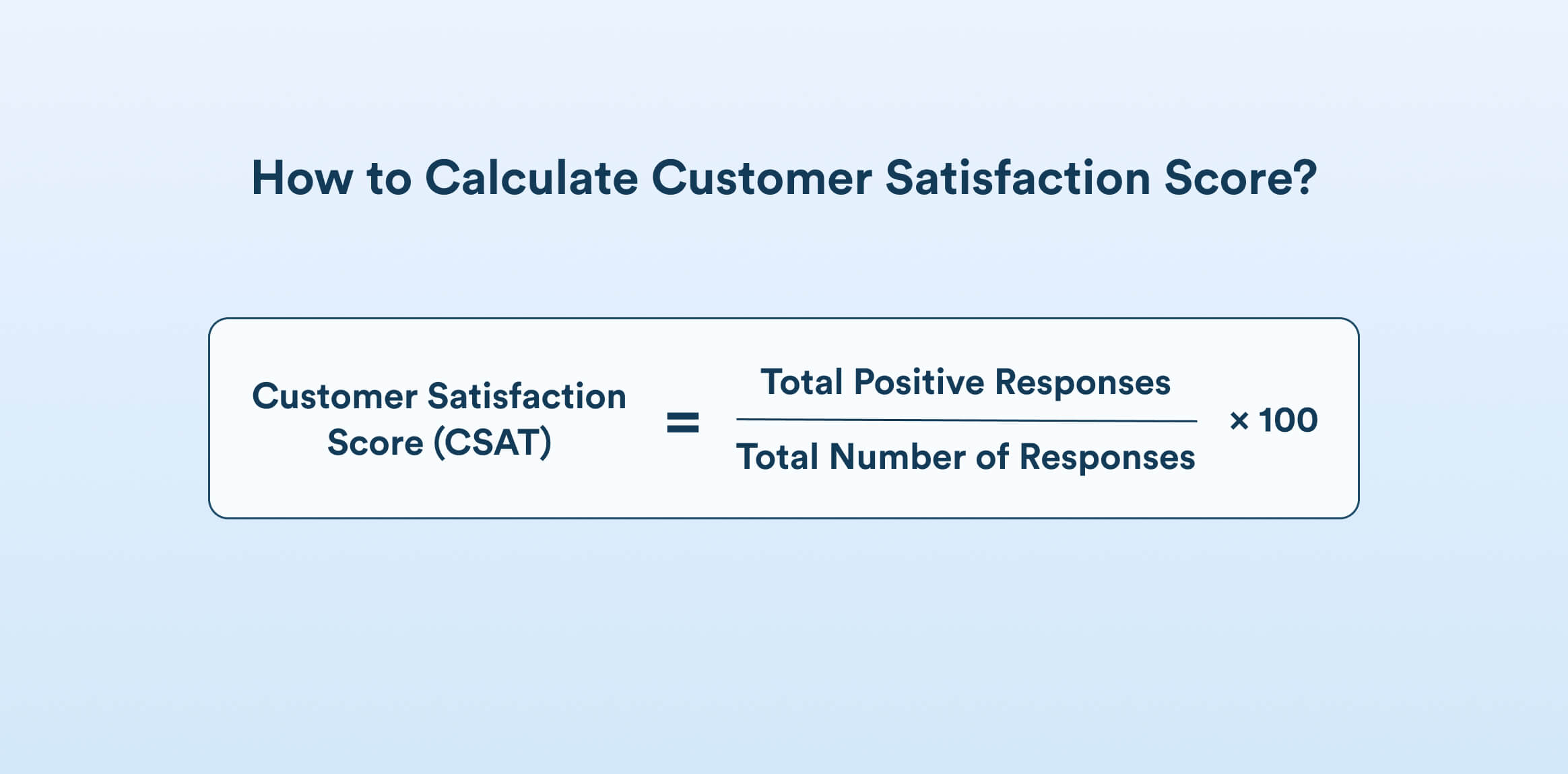 How to Calculate Customer Satisfaction Score?

$\text{Customer Satisfaction Score (CSAT)} = \frac{\text{Total Positive Responses}}{\text{Total Number of Responses}} \times 100$